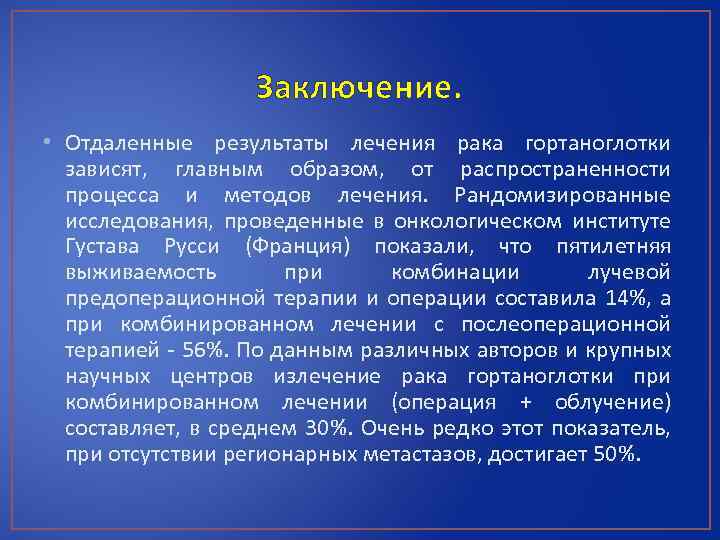 Заключение.

• Отдаленные результаты лечения рака гортаноглотки зависят, главным образом, от распространенности процесса и методов лечения. Рандомизированные исследования, проведенные в онкологическом институте Густава Русси (Франция) показали, что пятилетняя выживаемость при комбинации лучевой предоперационной терапии и операции составила 14%, а при комбинированном лечении с послеоперационной терапией - 56%. По данным различных авторов и крупных научных центров излечение рака гортаноглотки при комбинированном лечении (операция + облучение) составляет, в среднем 30%. Очень редко этот показатель, при отсутствии регионарных метастазов, достигает 50%.